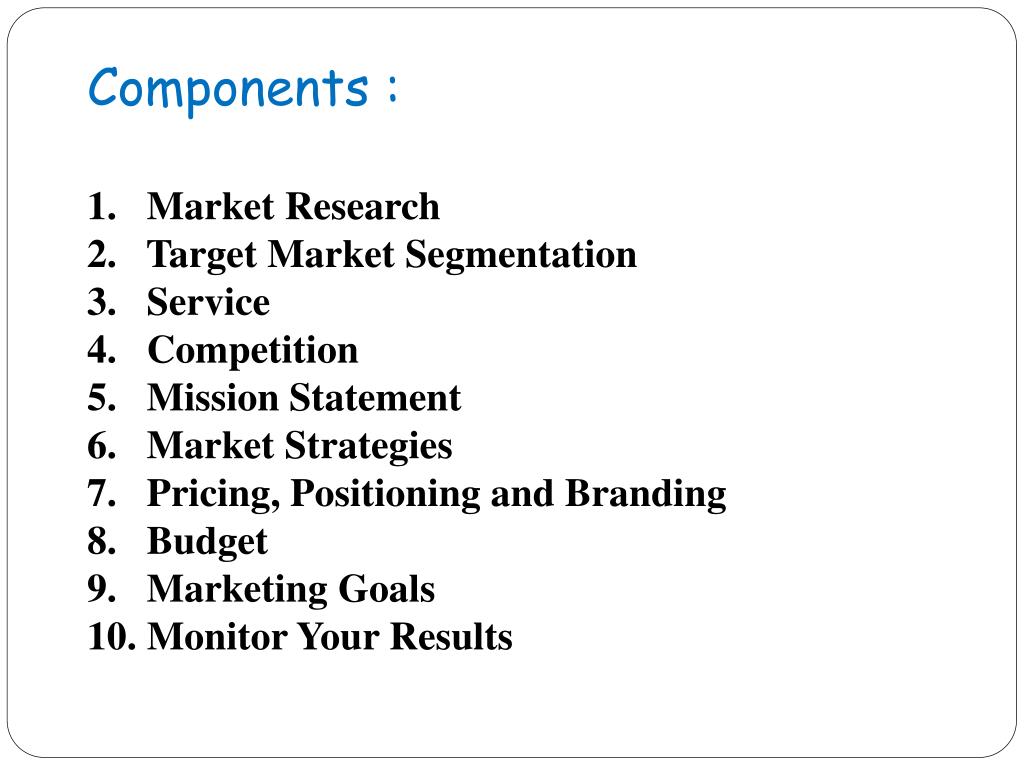 Components :

1. Market Research
2. Target Market Segmentation
3. Service
4. Competition
5. Mission Statement
6. Market Strategies
7. Pricing, Positioning and Branding
8. Budget
9. Marketing Goals
10. Monitor Your Results